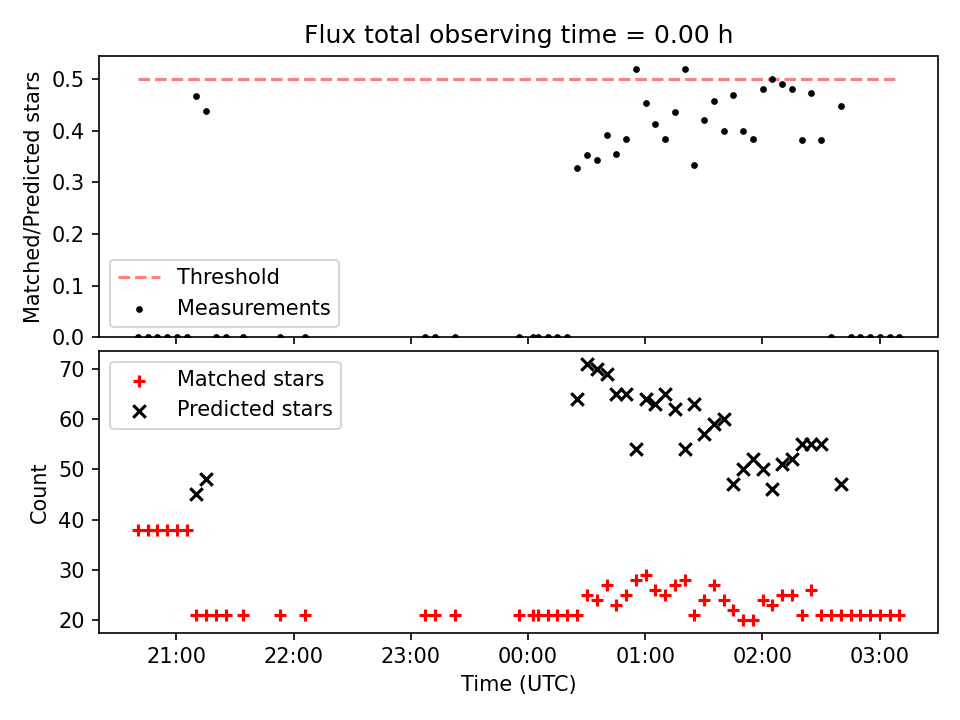 Flux total observing time = 0.00 h

Matched/Predicted stars

0.5
0.4
0.3
0.2
0.1
0.0

Threshold
Measurements

Count

70
60
50
40
30
20

Matched stars
Predicted stars

21:00
22:00
23:00
00:00
01:00
02:00
03:00

Time (UTC)